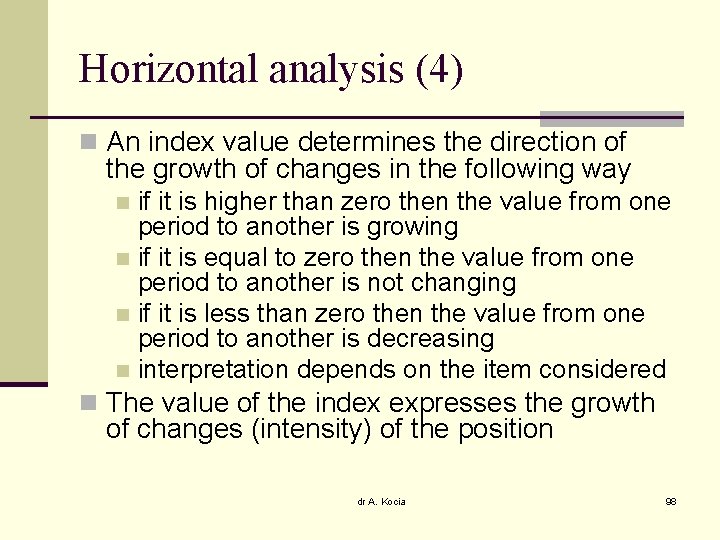 Horizontal analysis (4)

An index value determines the direction of the growth of changes in the following way

if it is higher than zero then the value from one period to another is growing

if it is equal to zero then the value from one period to another is not changing

if it is less than zero then the value from one period to another is decreasing

interpretation depends on the item considered

The value of the index expresses the growth of changes (intensity) of the position

dr A. Kocia

98